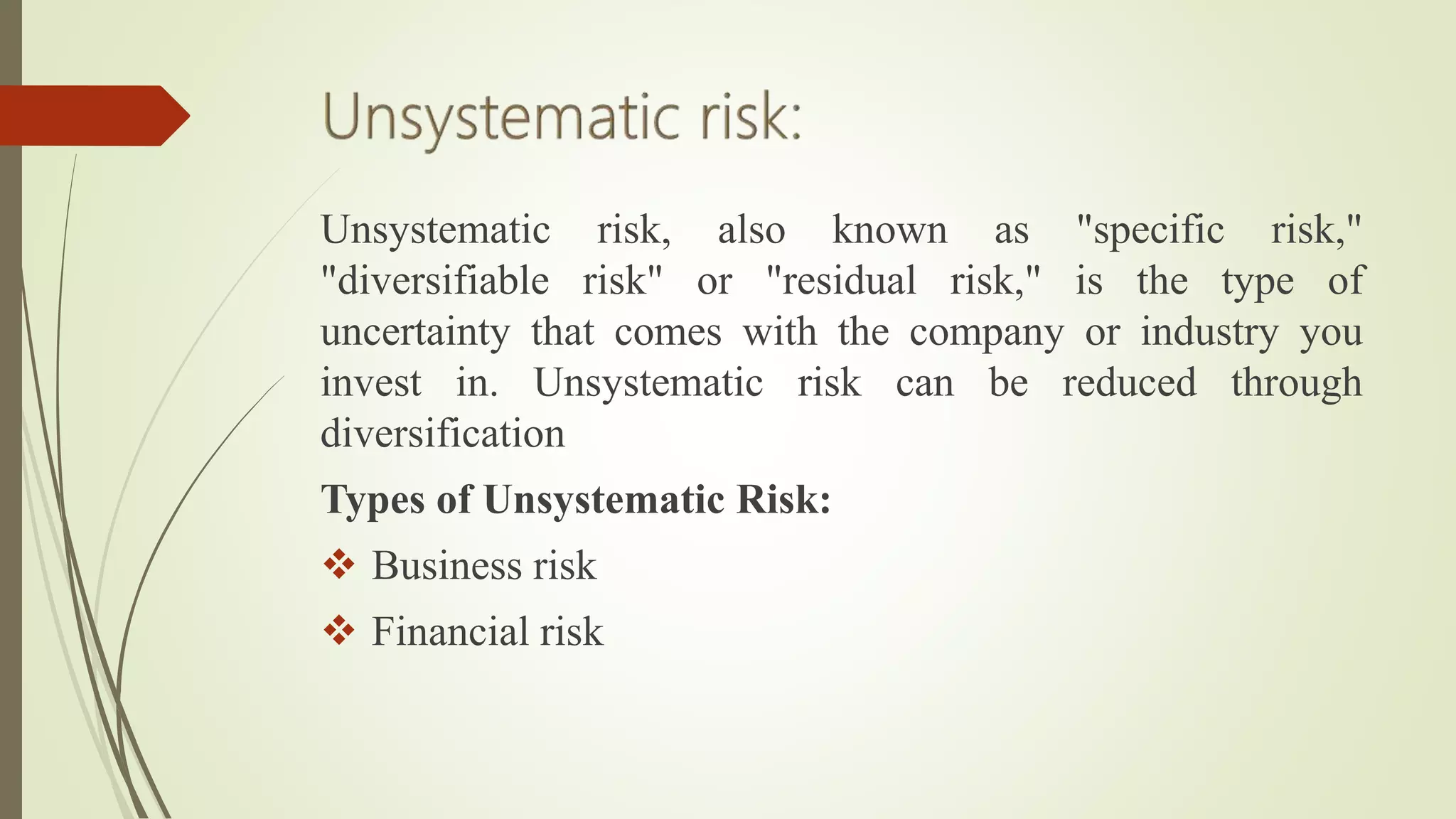 Unsystematic risk:

Unsystematic risk, also known as "specific risk," "diversifiable risk" or "residual risk," is the type of uncertainty that comes with the company or industry you invest in. Unsystematic risk can be reduced through diversification

Types of Unsystematic Risk:

❖ Business risk

❖ Financial risk